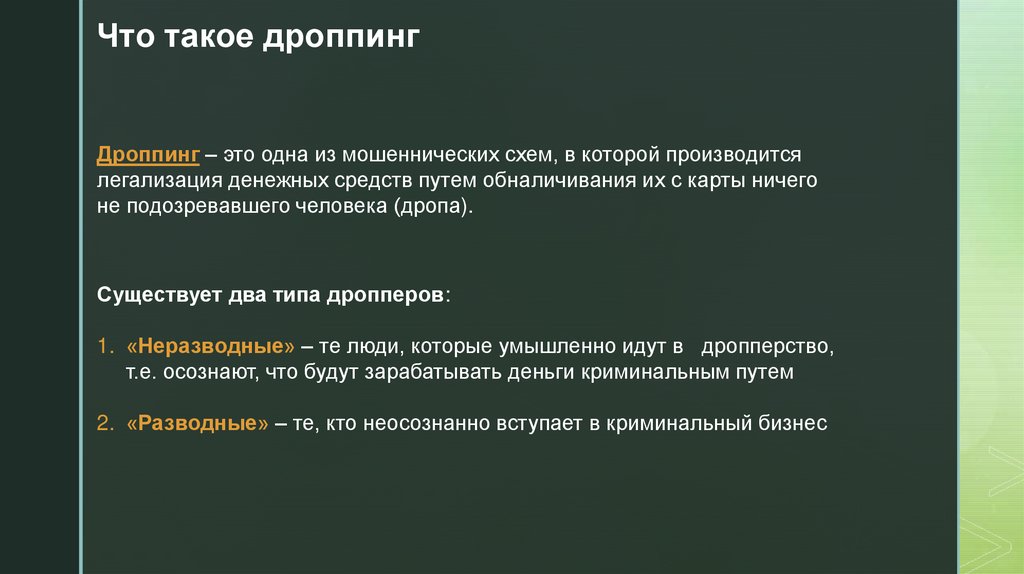 Что такое дроппинг

Дроппинг – это одна из мошеннических схем, в которой производится легализация денежных средств путем обналичивания их с карты ничего не подозревавшего человека (дропа).

Существует два типа дропперов:

1. «Неразводные» – те люди, которые умышленно идут в дропперство, т.е. осознают, что будут зарабатывать деньги криминальным путем

2. «Разводные» – те, кто неосознанно вступает в криминальный бизнес